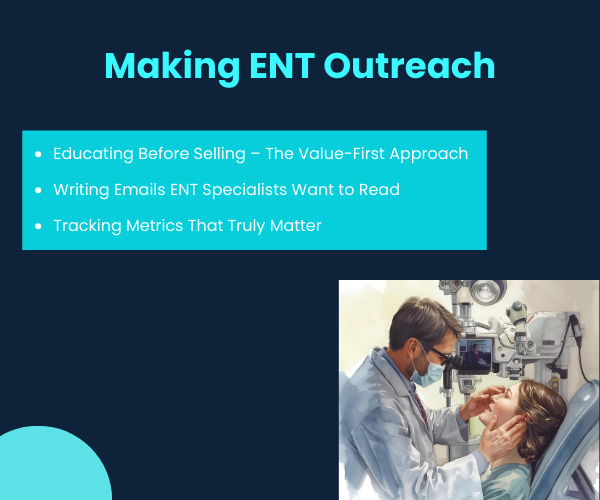 Making ENT Outreach

- Educating Before Selling – The Value-First Approach
- Writing Emails ENT Specialists Want to Read
- Tracking Metrics That Truly Matter